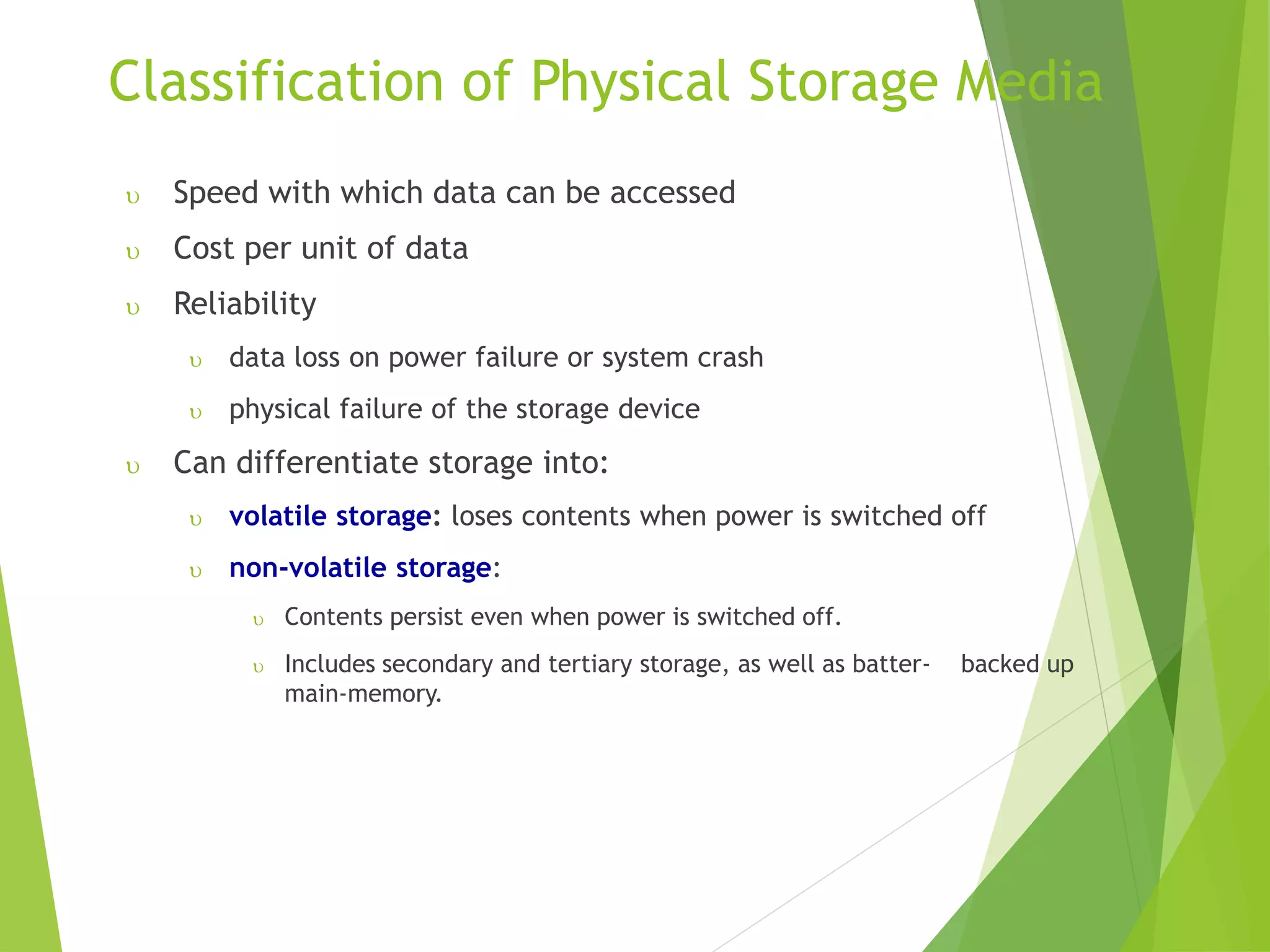 Classification of Physical Storage Media

υ Speed with which data can be accessed

υ Cost per unit of data

υ Reliability

υ data loss on power failure or system crash

υ physical failure of the storage device

υ Can differentiate storage into:

υ volatile storage: loses contents when power is switched off

υ non-volatile storage:

υ Contents persist even when power is switched off.

υ Includes secondary and tertiary storage, as well as batter- backed up main-memory.